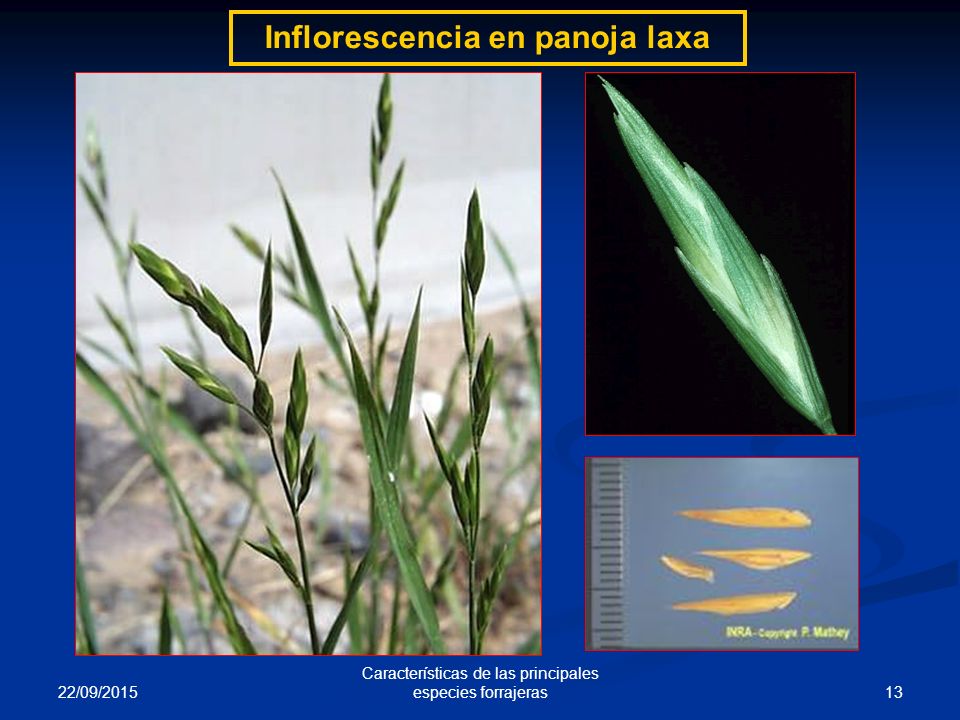 Inflorescencia en panoja laxa

INRA - Copyright P. Mathey

22/09/2015

Características de las principales especies forrajeras

13